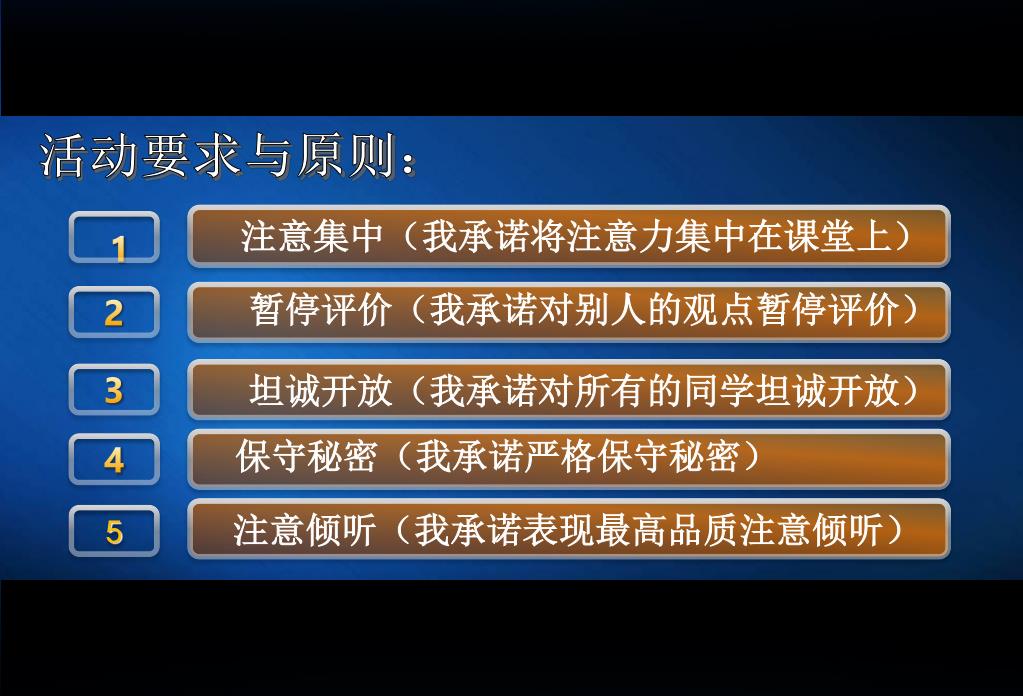 活动要求与原则：

1 注意集中（我承诺将注意力集中在课堂上）

2 暂停评价（我承诺对别人的观点暂停评价）

3 坦诚开放（我承诺对所有的同学坦诚开放）

4 保守秘密（我承诺严格保守秘密）

5 注意倾听（我承诺表现最高品质注意倾听）